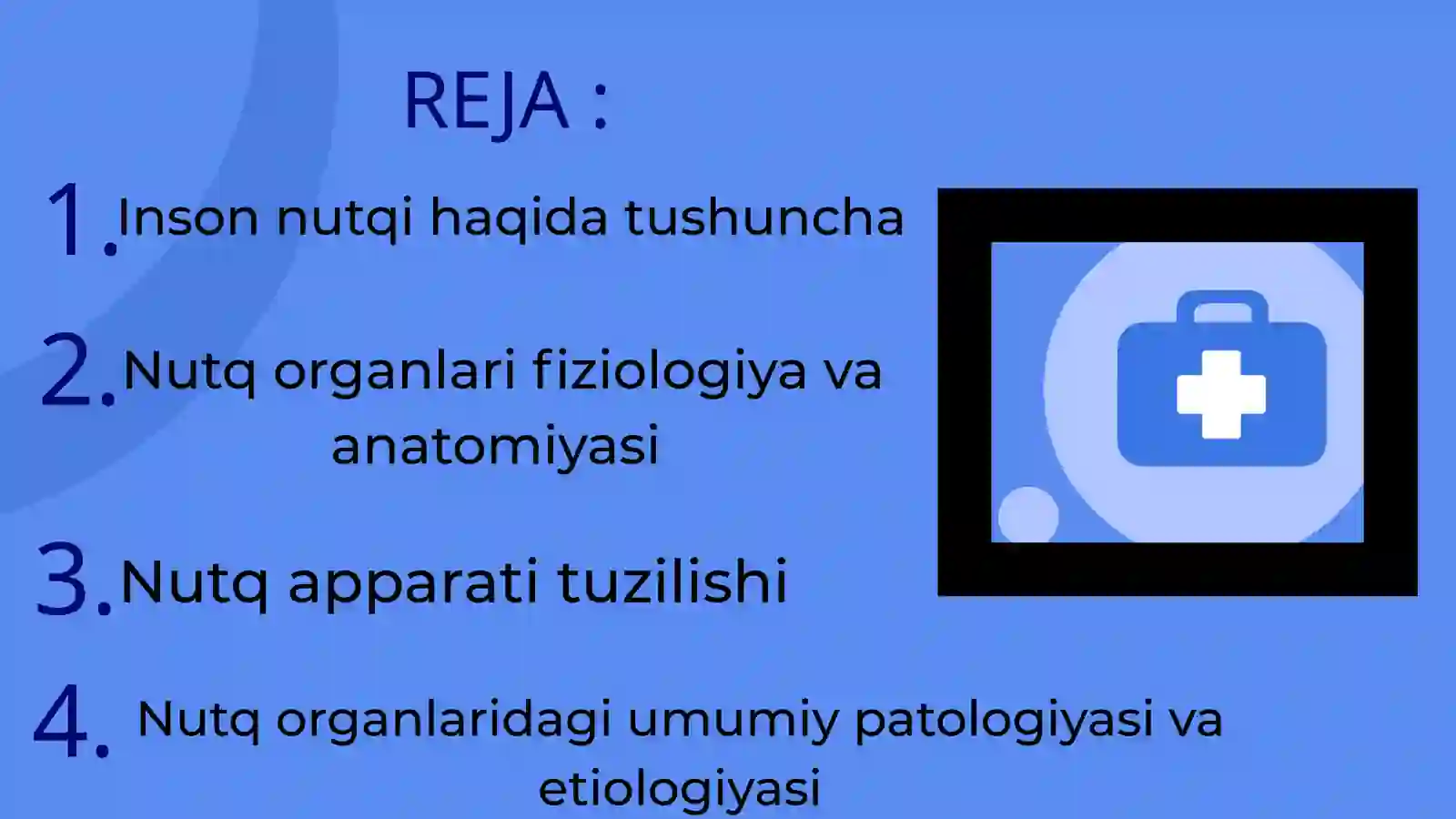 REJA :

1. Inson nutqi haqida tushuncha

2. Nutq organlari fiziologiya va anatomiyasi

3. Nutq apparati tuzilishi

4. Nutq organlaridagi umumiy patologiyasi va etiologiyasi